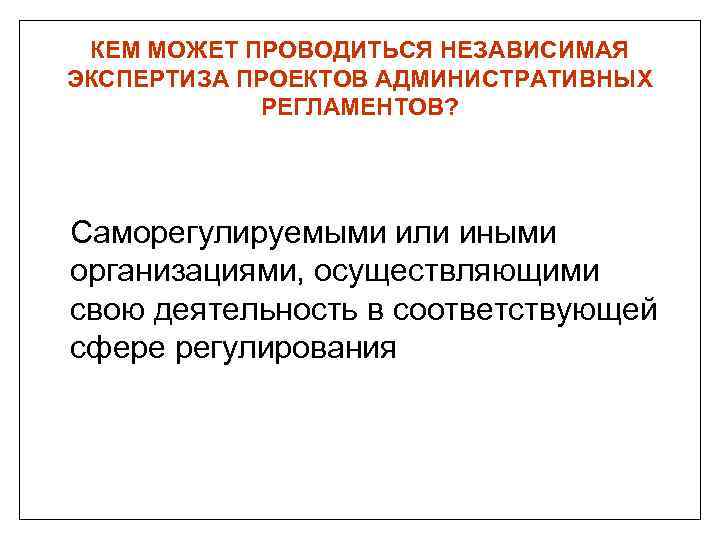 КЕМ МОЖЕТ ПРОВОДИТЬСЯ НЕЗАВИСИМАЯ ЭКСПЕРТИЗА ПРОЕКТОВ АДМИНИСТРАТИВНЫХ РЕГЛАМЕНТОВ?

Саморегулируемыми или иными организациями, осуществляющими свою деятельность в соответствующей сфере регулирования